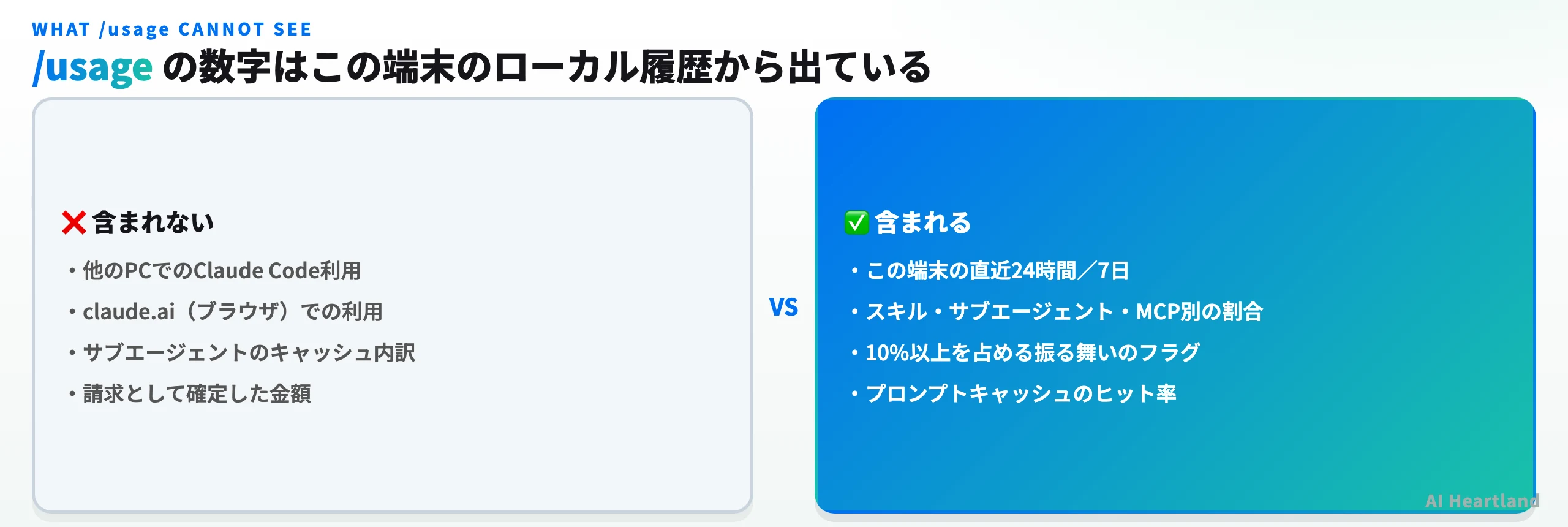 WHAT /usage CANNOT SEE

/usage の数字はこの端末のローカル履歴から出ている

❌ 含まれない

・他のPCでのClaude Code利用
・claude.ai（ブラウザ）での利用
・サブエージェントのキャッシュ内訳
・請求として確定した金額

VS

✅ 含まれる

・この端末の直近24時間／7日
・スキル・サブエージェント・MCP別の割合
・10%以上を占める振る舞いのフラグ
・プロンプトキャッシュのヒット率

AI Heartland